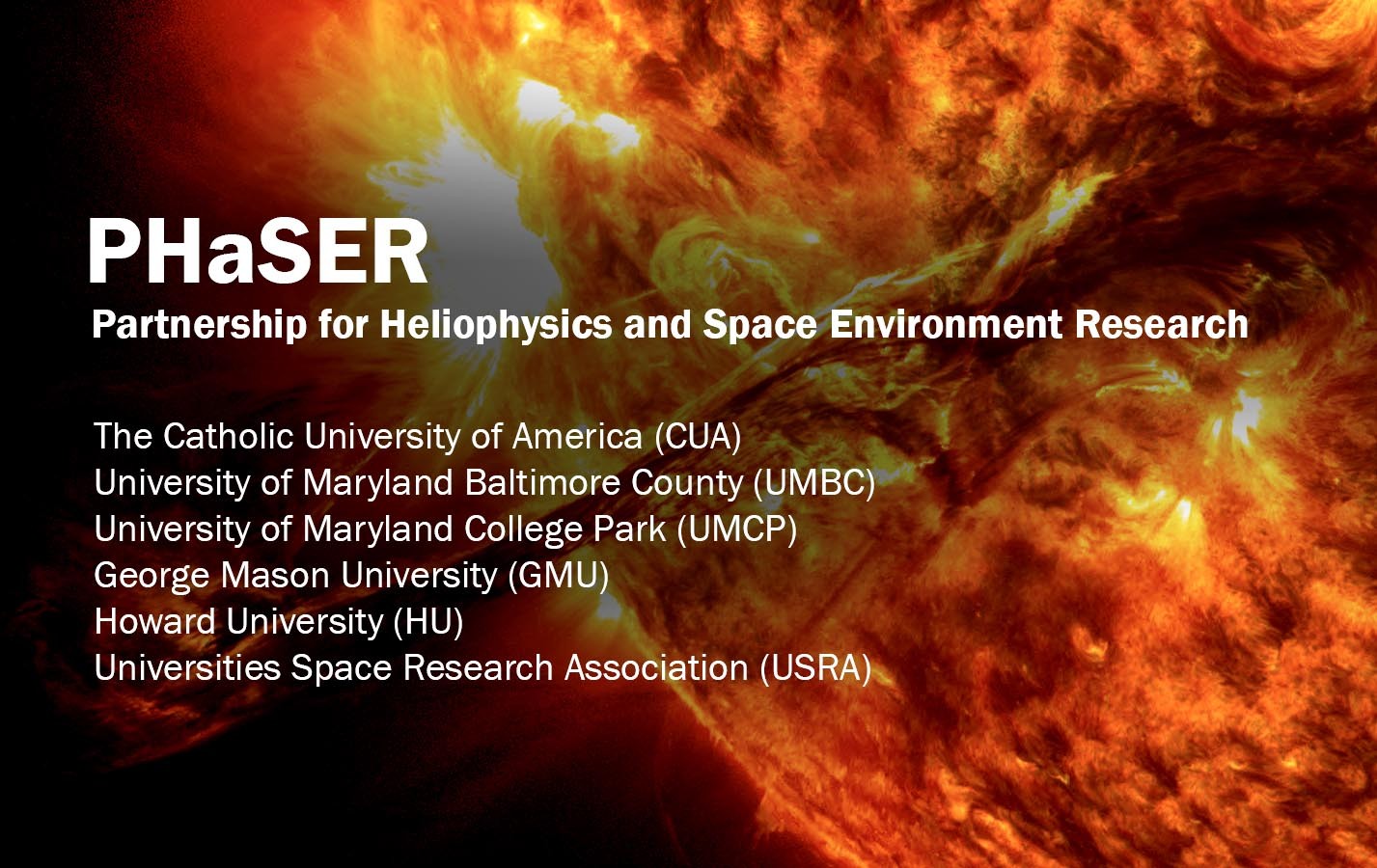 PHaSER

Partnership for Heliophysics and Space Environment Research

The Catholic University of America (CUA)
University of Maryland Baltimore County (UMBC)
University of Maryland College Park (UMCP)
George Mason University (GMU)
Howard University (HU)
Universities Space Research Association (USRA)